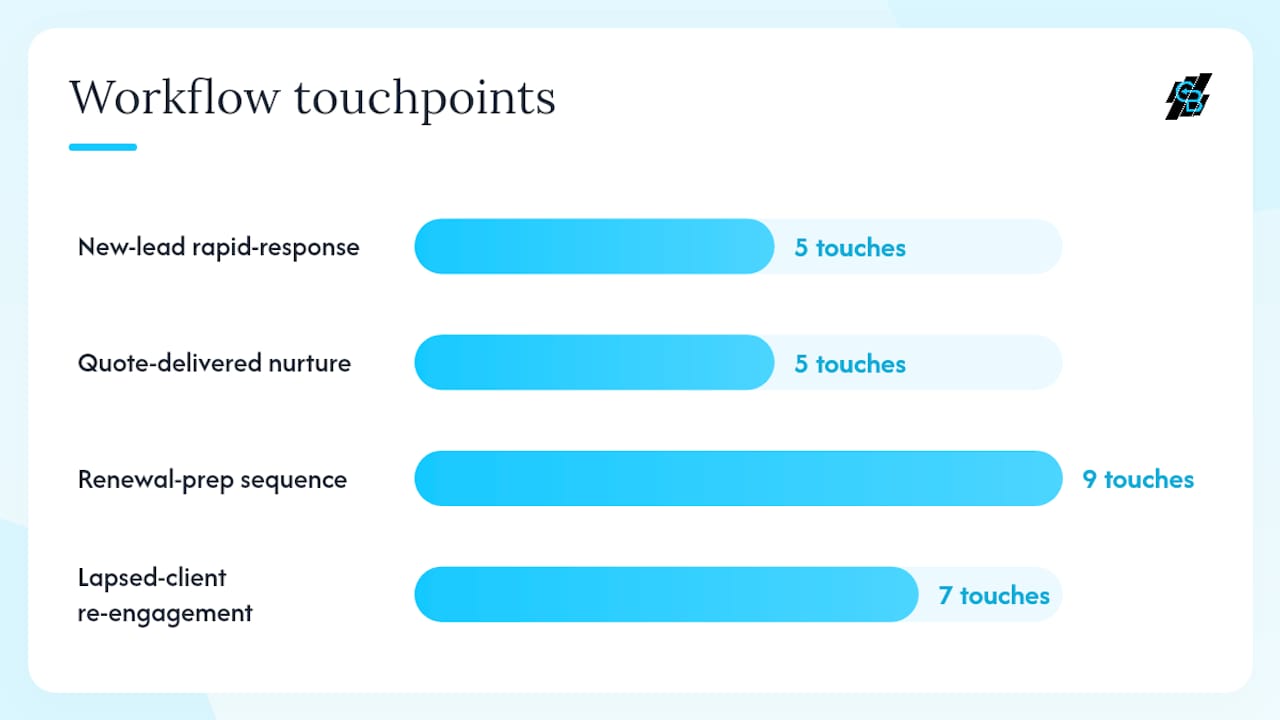 Workflow touchpoints

New-lead rapid-response
5 touches

Quote-delivered nurture
5 touches

Renewal-prep sequence
9 touches

Lapsed-client re-engagement
7 touches